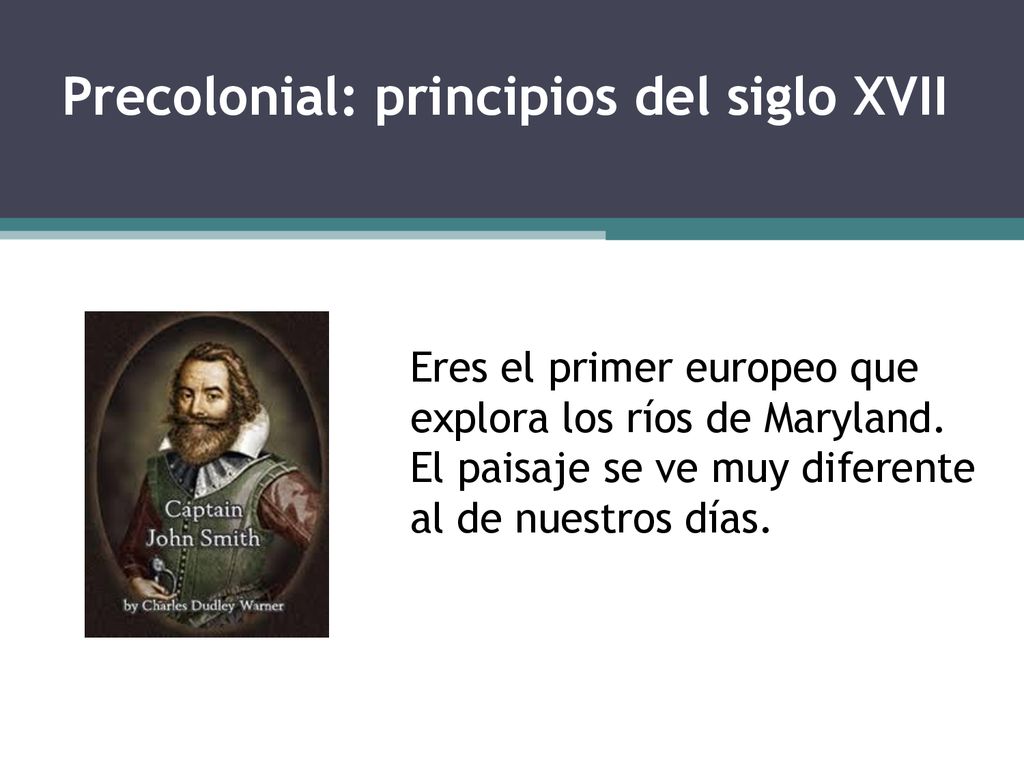 Precolonial: principios del siglo XVII

Captain John Smith

by Charles Dudley Warner

Eres el primer europeo que explora los ríos de Maryland. El paisaje se ve muy diferente al de nuestros días.